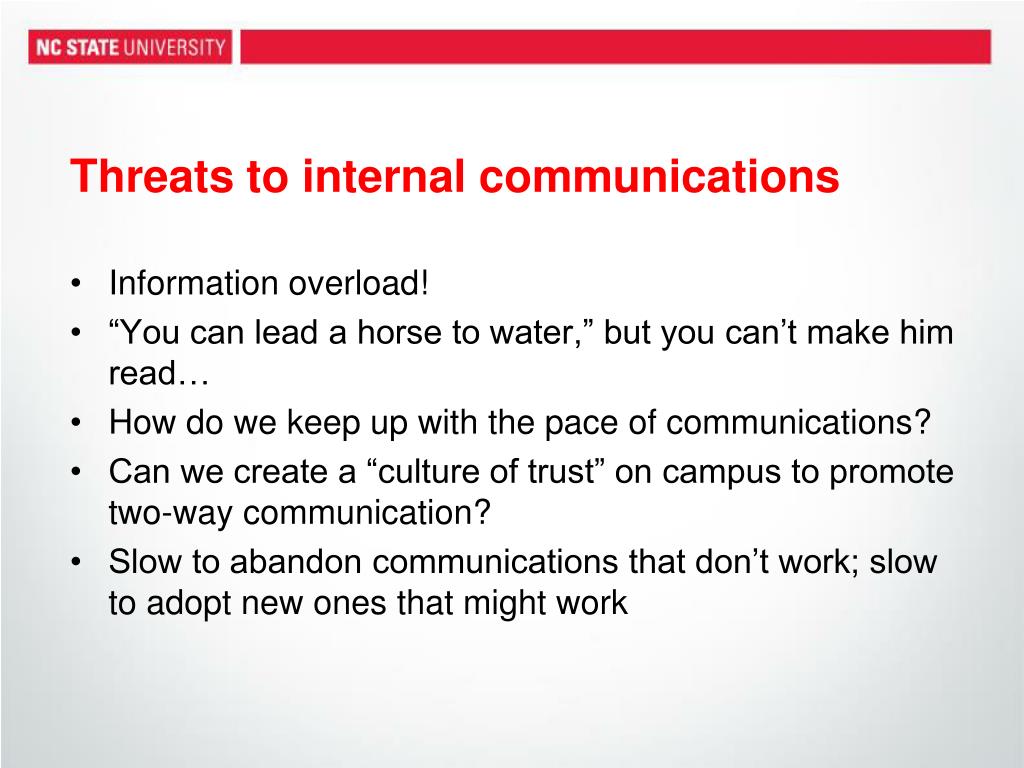 NC STATE UNIVERSITY

Threats to internal communications

• Information overload!
• “You can lead a horse to water,” but you can’t make him read…
• How do we keep up with the pace of communications?
• Can we create a “culture of trust” on campus to promote two-way communication?
• Slow to abandon communications that don’t work; slow to adopt new ones that might work